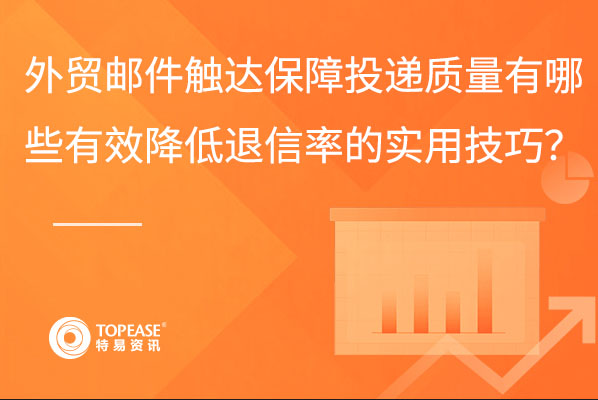 外贸邮件触达保障投递质量有哪些有效降低退信率的实用技巧?

TOPEASE®
特易资讯